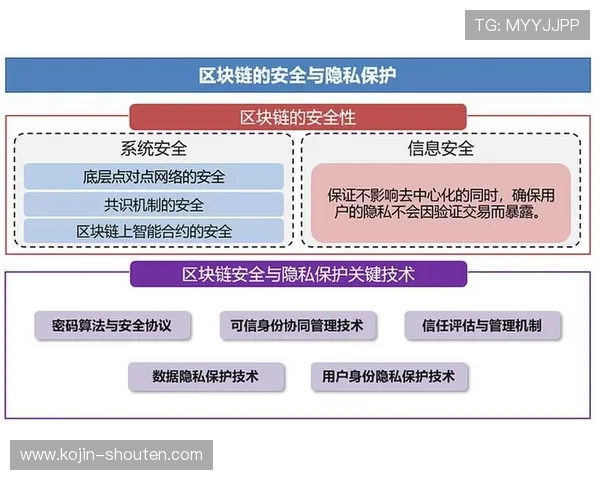 TG: MYYJJPP

区块链的安全与隐私保护

区块链的安全性

系统安全

底层点对点网络的安全

共识机制的安全

区块链上智能合约的安全

信息安全

保证不影响去中心化的同时，确保用户的隐私不会因验证交易而暴露。

区块链安全与隐私保护关键技术

密码算法与安全协议

可信身份协同管理技术

信任评估与管理机制

数据隐私保护技术

用户身份隐私保护技术

www.kojin-shouten.com